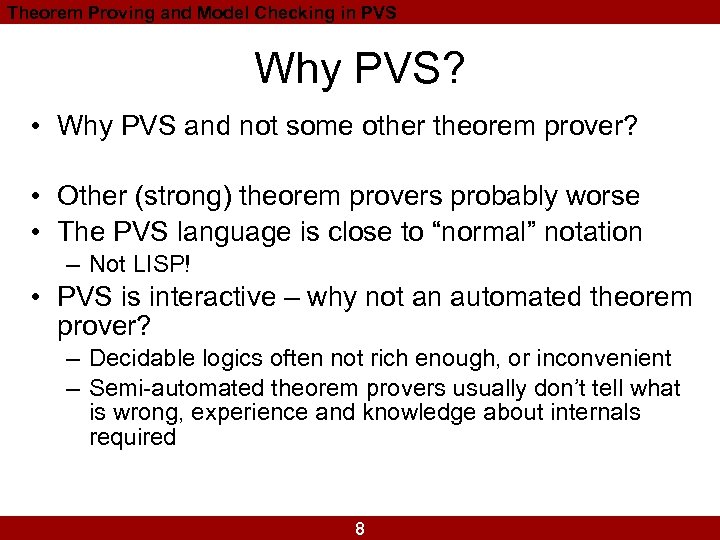 Theorem Proving and Model Checking in PVS

Why PVS?

• Why PVS and not some other theorem prover?

• Other (strong) theorem provers probably worse
• The PVS language is close to “normal” notation
 – Not LISP!
• PVS is interactive – why not an automated theorem prover?
 – Decidable logics often not rich enough, or inconvenient
 – Semi-automated theorem provers usually don’t tell what is wrong, experience and knowledge about internals required

8